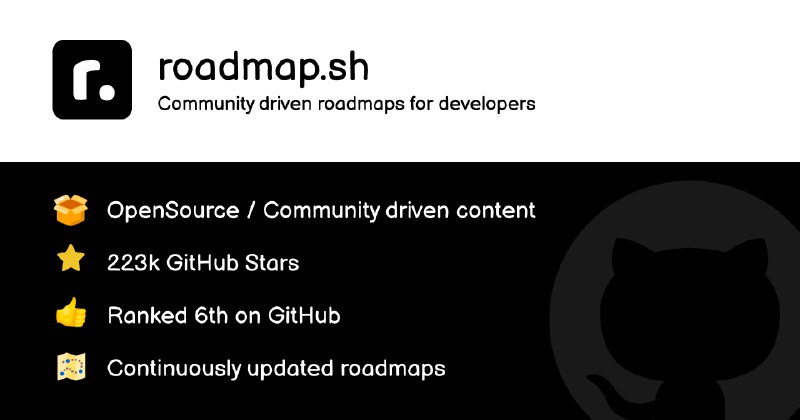 r.

roadmap.sh
Community driven roadmaps for developers

OpenSource / Community driven content

223k GitHub Stars

Ranked 6th on GitHub

Continuously updated roadmaps